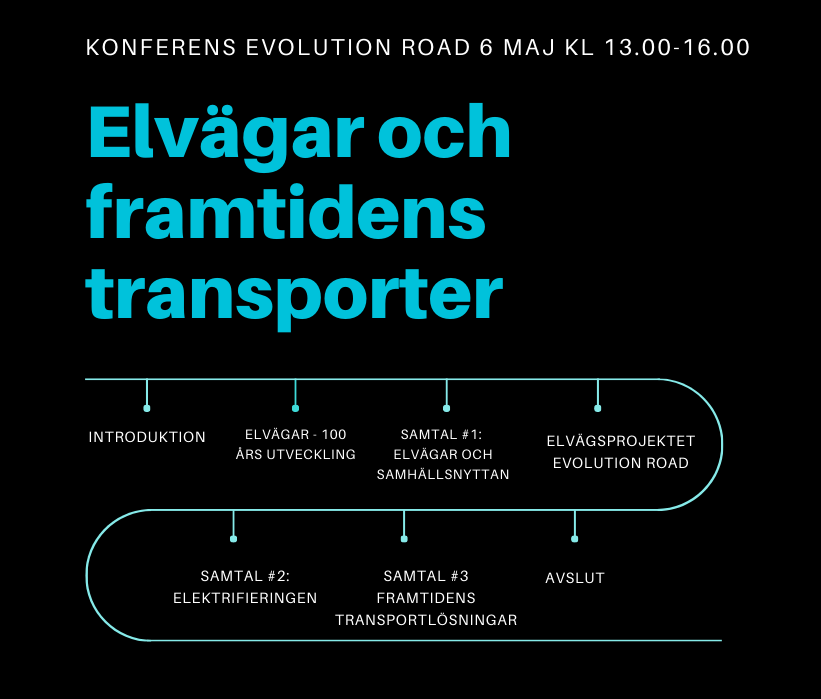 KONFERENS EVOLUTION ROAD 6 MAJ KL 13.00-16.00

Elvägar och framtidens transporter

INTRODUKTION

ELVÄGAR - 100 ÅRS UTVECKLING

SAMTAL #1: ELVÄGAR OCH SAMHÄLLSNYTTAN

ELVÄGSPROJEKTET EVOLUTION ROAD

SAMTAL #2: ELEKTRIFIERINGEN

SAMTAL #3 FRAMTIDENS TRANSPORTLÖSNINGAR

AVSLUT